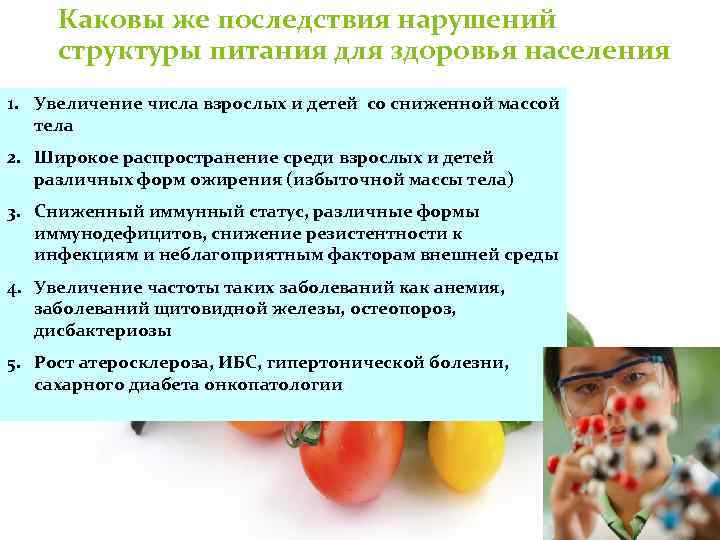 Каковы же последствия нарушений структуры питания для здоровья населения

1. Увеличение числа взрослых и детей со сниженной массой тела
2. Широкое распространение среди взрослых и детей различных форм ожирения (избыточной массы тела)
3. Сниженный иммунный статус, различные формы иммунодефицитов, снижение резистентности к инфекциям и неблагоприятным факторам внешней среды
4. Увеличение частоты таких заболеваний как анемия, заболеваний щитовидной железы, остеопороз, дисбактериозы
5. Рост атеросклероза, ИБС, гипертонической болезни, сахарного диабета онкопатологии